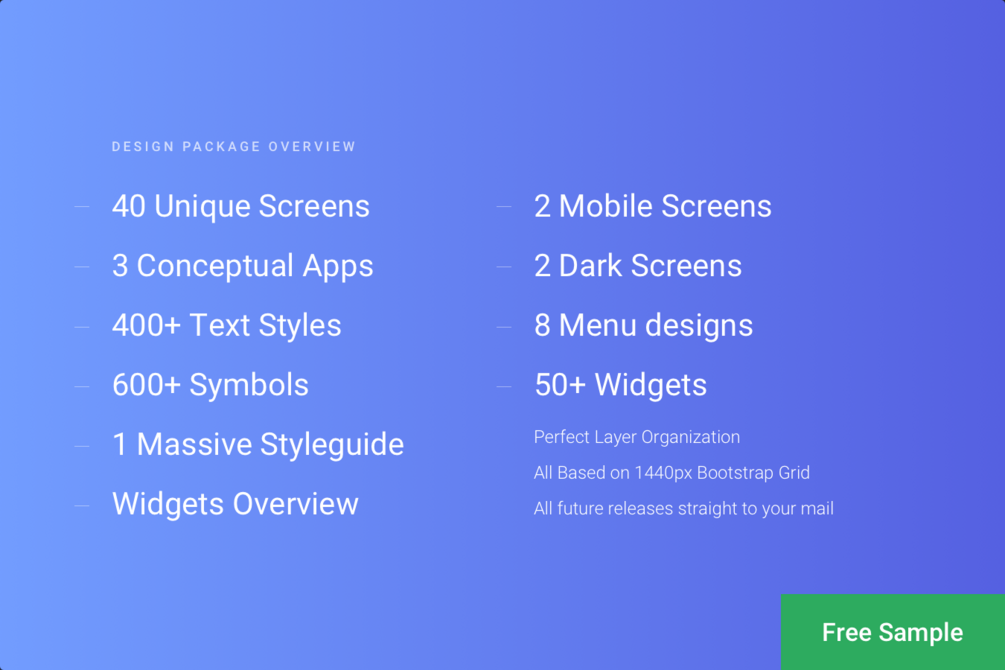 DESIGN PACKAGE OVERVIEW

— 40 Unique Screens

— 3 Conceptual Apps

— 400+ Text Styles

— 600+ Symbols

— 1 Massive Styleguide

— Widgets Overview

— 2 Mobile Screens

— 2 Dark Screens

— 8 Menu designs

— 50+ Widgets

Perfect Layer Organization

All Based on 1440px Bootstrap Grid

All future releases straight to your mail

Free Sample